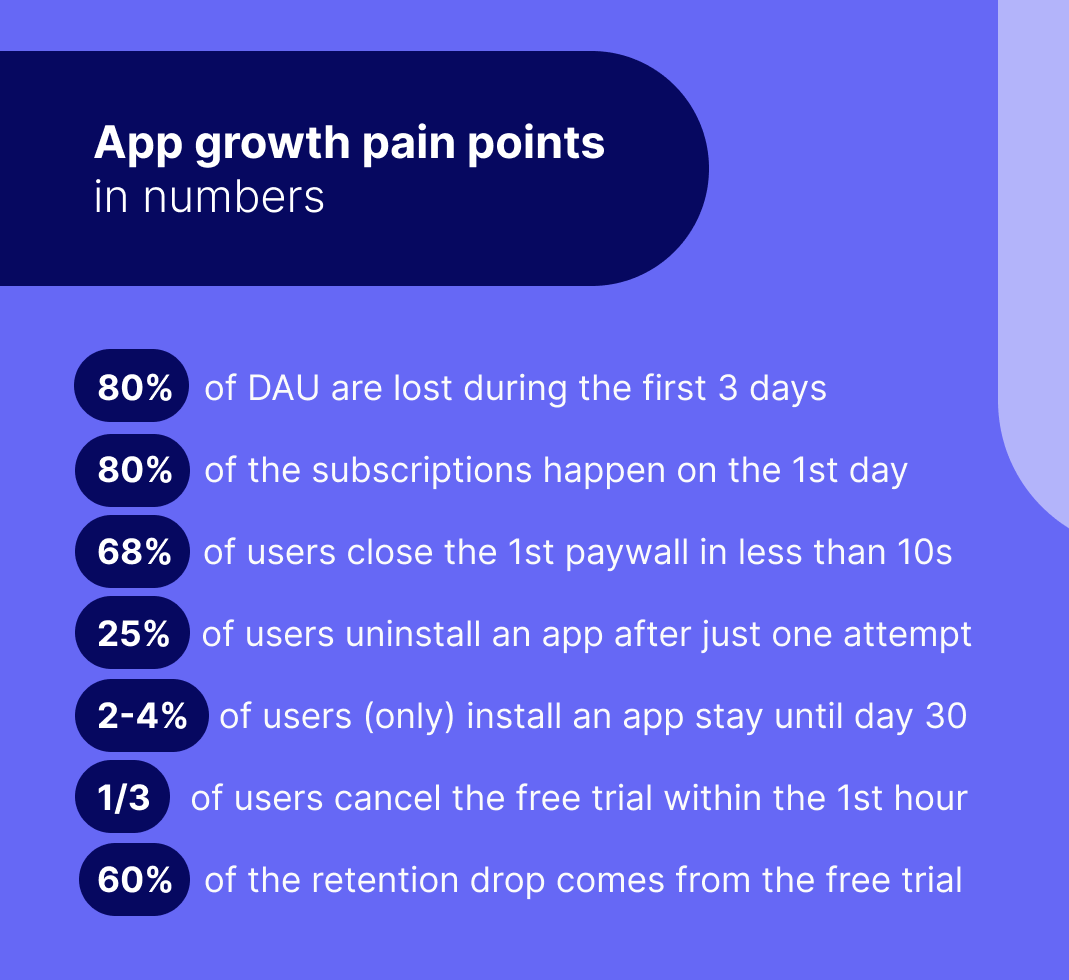 App growth pain points
in numbers

80% of DAU are lost during the first 3 days

80% of the subscriptions happen on the 1st day

68% of users close the 1st paywall in less than 10s

25% of users uninstall an app after just one attempt

2-4% of users (only) install an app stay until day 30

1/3 of users cancel the free trial within the 1st hour

60% of the retention drop comes from the free trial